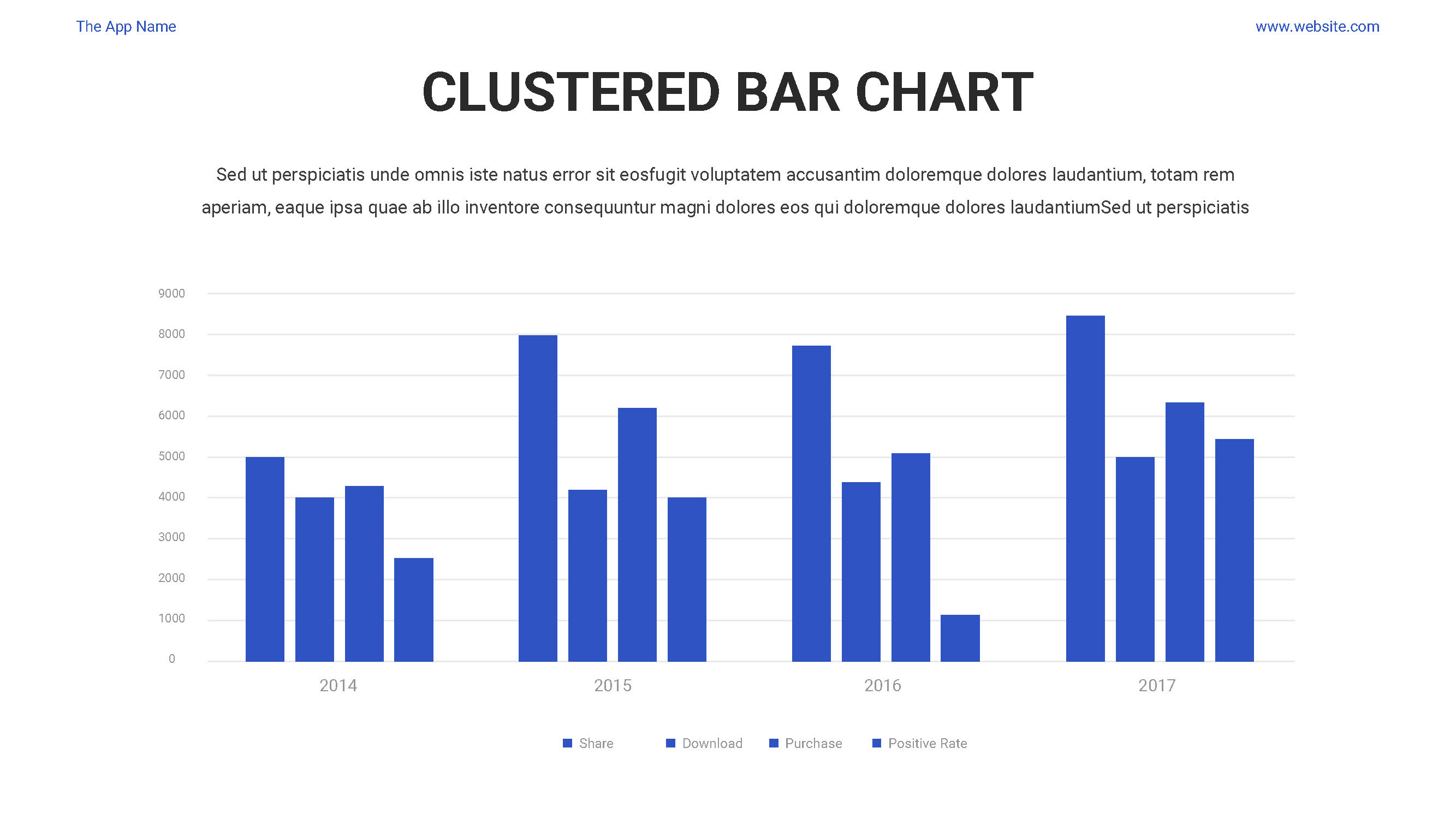 The App Name

www.website.com

CLUSTERED BAR CHART

Sed ut perspiciatis unde omnis iste natus error sit eosfugit voluptatem accusantim doloremque dolores laudantium, totam rem aperiam, eaque ipsa quae ab illo inventore consequuntur magni dolores eos qui doloremque dolores laudantiumSed ut perspiciatis

9000
8000
7000
6000
5000
4000
3000
2000
1000
0

2014
2015
2016
2017

Share
Download
Purchase
Positive Rate